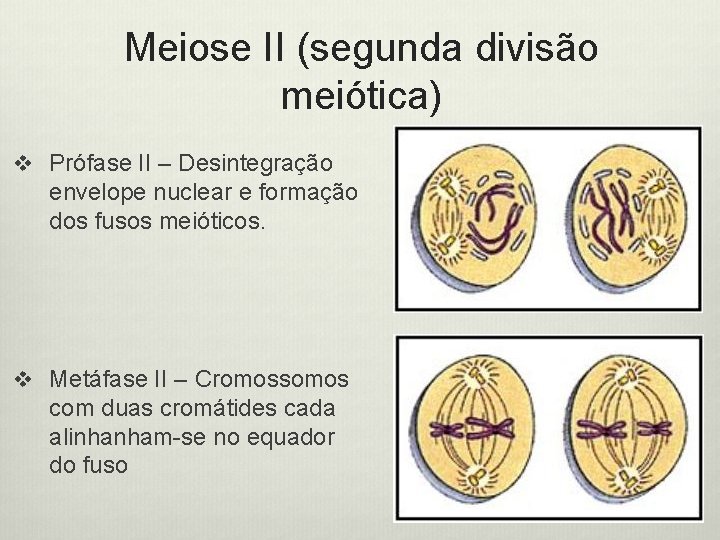 Meiose II (segunda divisão meiótica)

❖ Prófase II – Desintegração envelope nuclear e formação dos fusos meióticos.

❖ Metáfase II – Cromossomos com duas cromátides cada alinhanham-se no equador do fuso